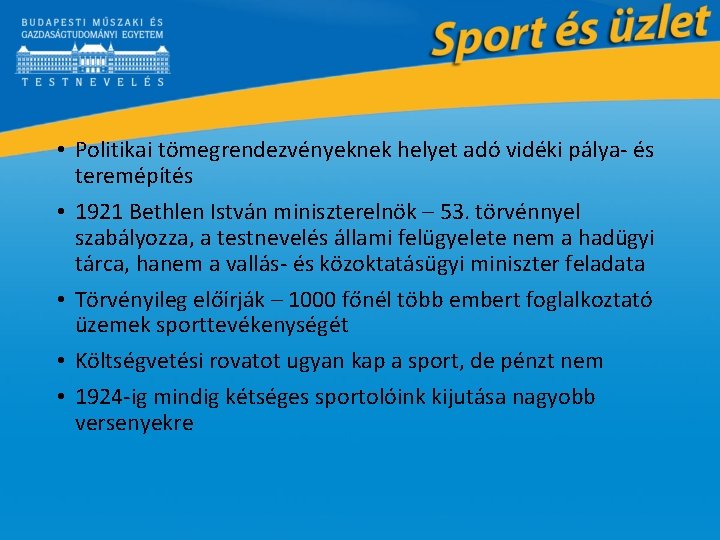 BUDAPESTI MŰSZAKI ÉS GAZDASÁGTUDOMÁNYI EGYETEM
TESTNEVELÉS

Sport és üzlet

• Politikai tömegrendezvényeknek helyet adó vidéki pálya- és teremépítés

• 1921 Bethlen István miniszterelnök – 53. törvénnyel szabályozza, a testnevelés állami felügyelete nem a hadügyi tárca, hanem a vallás- és közoktatásügyi miniszter feladata

• Törvényileg előírják – 1000 főnél több embert foglalkoztató üzemek sporttevékenységét

• Költségvetési rovatot ugyan kap a sport, de pénzt nem

• 1924-ig mindig kétséges sportolóink kijutása nagyobb versenyekre